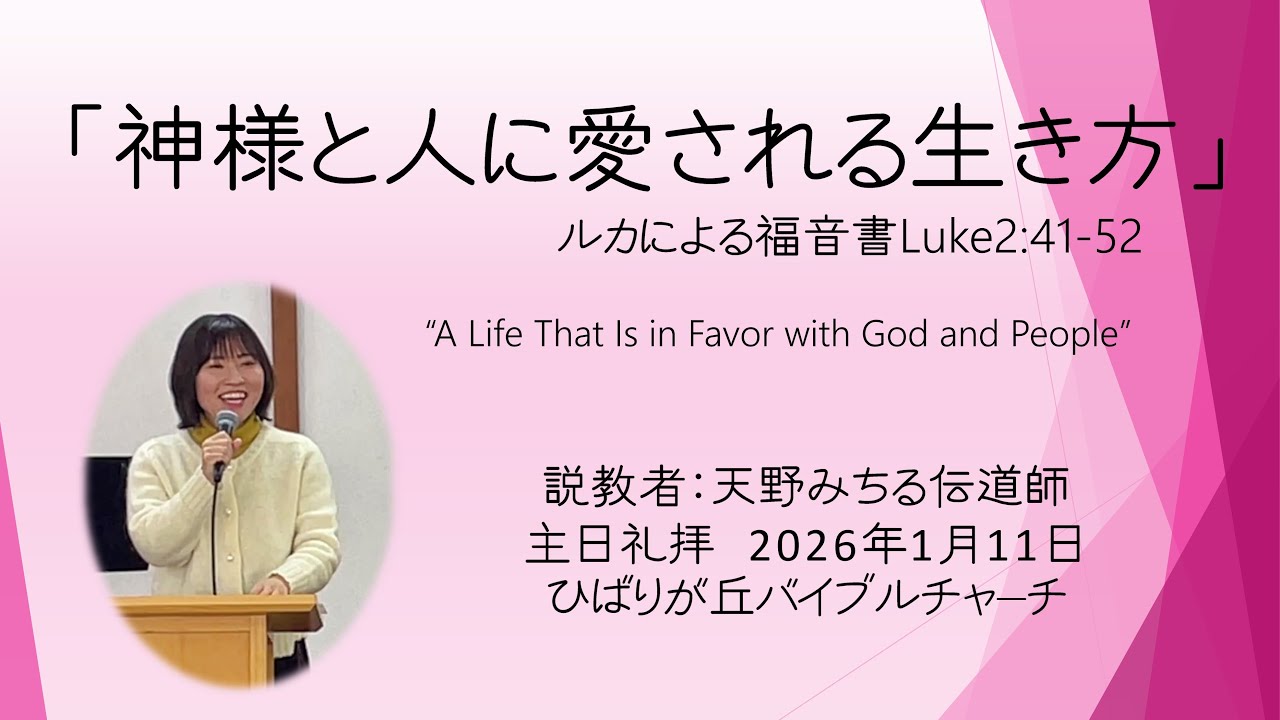 「神様と人に愛される生き方」
ルカによる福音書Luke2:41-52

“A Life That Is in Favor with God and People”

説教者：天野みちる伝道師
主日礼拝　2026年1月11日
ひばりが丘バイブルチャーチ